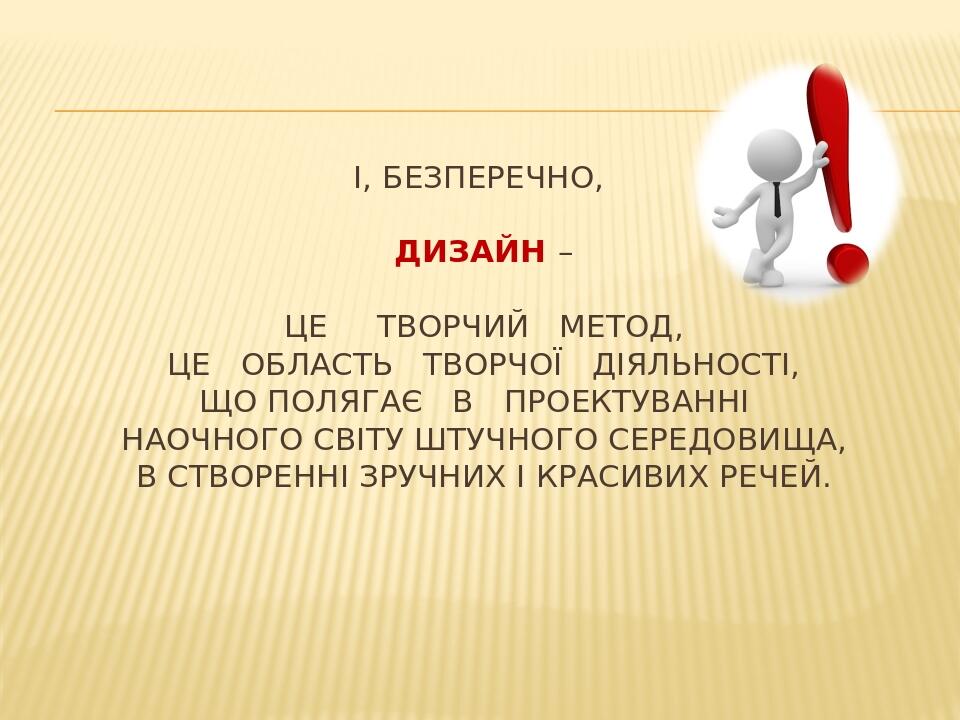 І, БЕЗПЕРЕЧНО,

ДИЗАЙН –

ЦЕ ТВОРЧИЙ МЕТОД,
ЦЕ ОБЛАСТЬ ТВОРЧОЇ ДІЯЛЬНОСТІ,
ЩО ПОЛЯГАЄ В ПРОЕКТУВАННІ
НАОЧНОГО СВІТУ ШТУЧНОГО СЕРЕДОВИЩА,
В СТВОРЕННІ ЗРУЧНИХ І КРАСИВИХ РЕЧЕЙ.